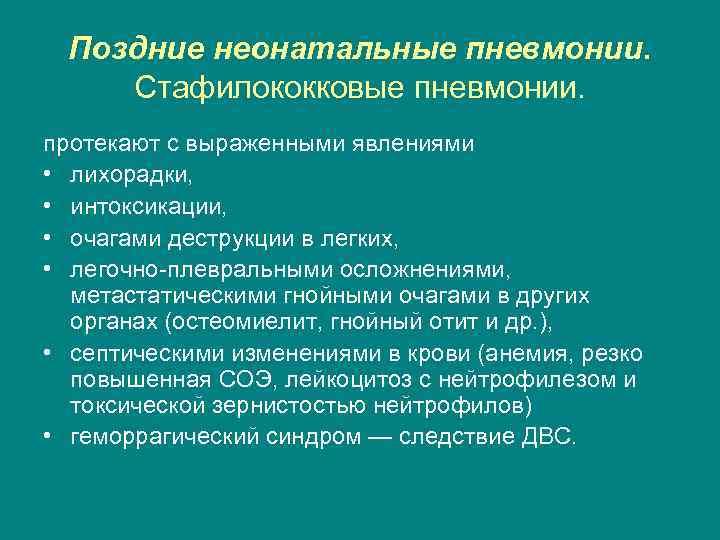 Поздние неонатальные пневмонии. Стафилококковые пневмонии.

протекают с выраженными явлениями

• лихорадки,
• интоксикации,
• очагами деструкции в легких,
• легочно-плевральными осложнениями, метастатическими гнойными очагами в других органах (остеомиелит, гнойный отит и др.),
• септическими изменениями в крови (анемия, резко повышенная СОЭ, лейкоцитоз с нейтрофилезом и токсической зернистостью нейтрофилов)
• геморрагический синдром — следствие ДВС.